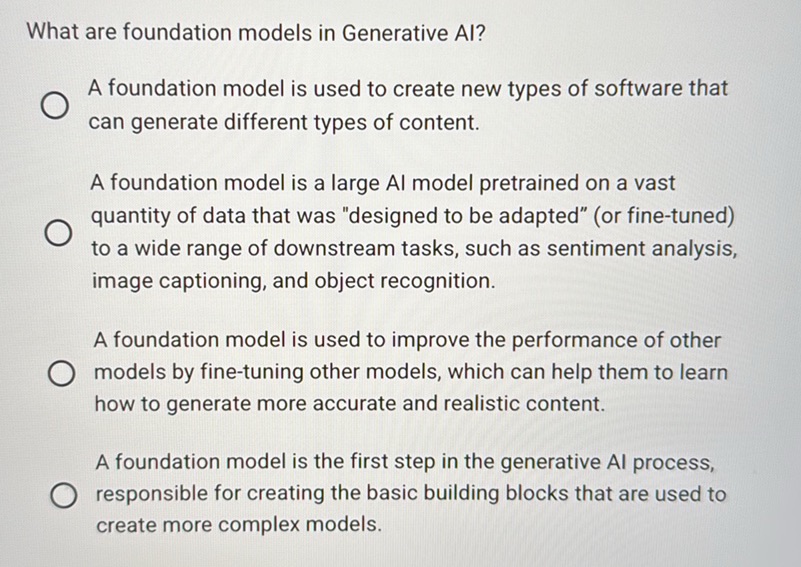 What are foundation models in Generative AI?

A foundation model is used to create new types of software that can generate different types of content.

A foundation model is a large AI model pretrained on a vast quantity of data that was "designed to be adapted" (or fine-tuned) to a wide range of downstream tasks, such as sentiment analysis, image captioning, and object recognition.

A foundation model is used to improve the performance of other models by fine-tuning other models, which can help them to learn how to generate more accurate and realistic content.

A foundation model is the first step in the generative AI process, responsible for creating the basic building blocks that are used to create more complex models.